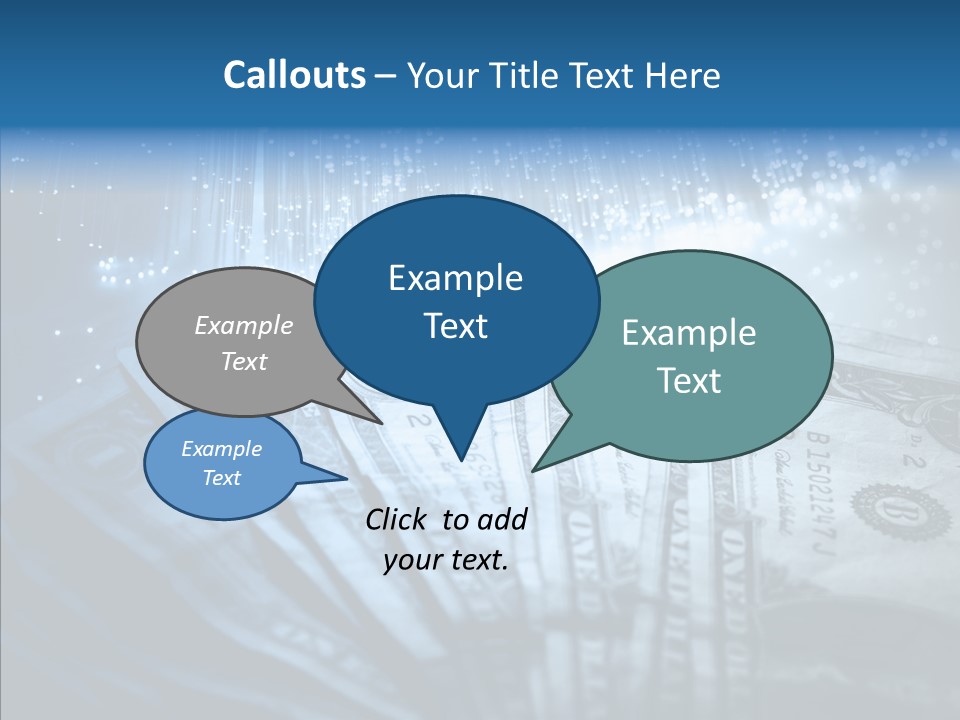 Callouts – Your Title Text Here

Example Text

Example Text

Example Text

Example Text

Click to add your text.